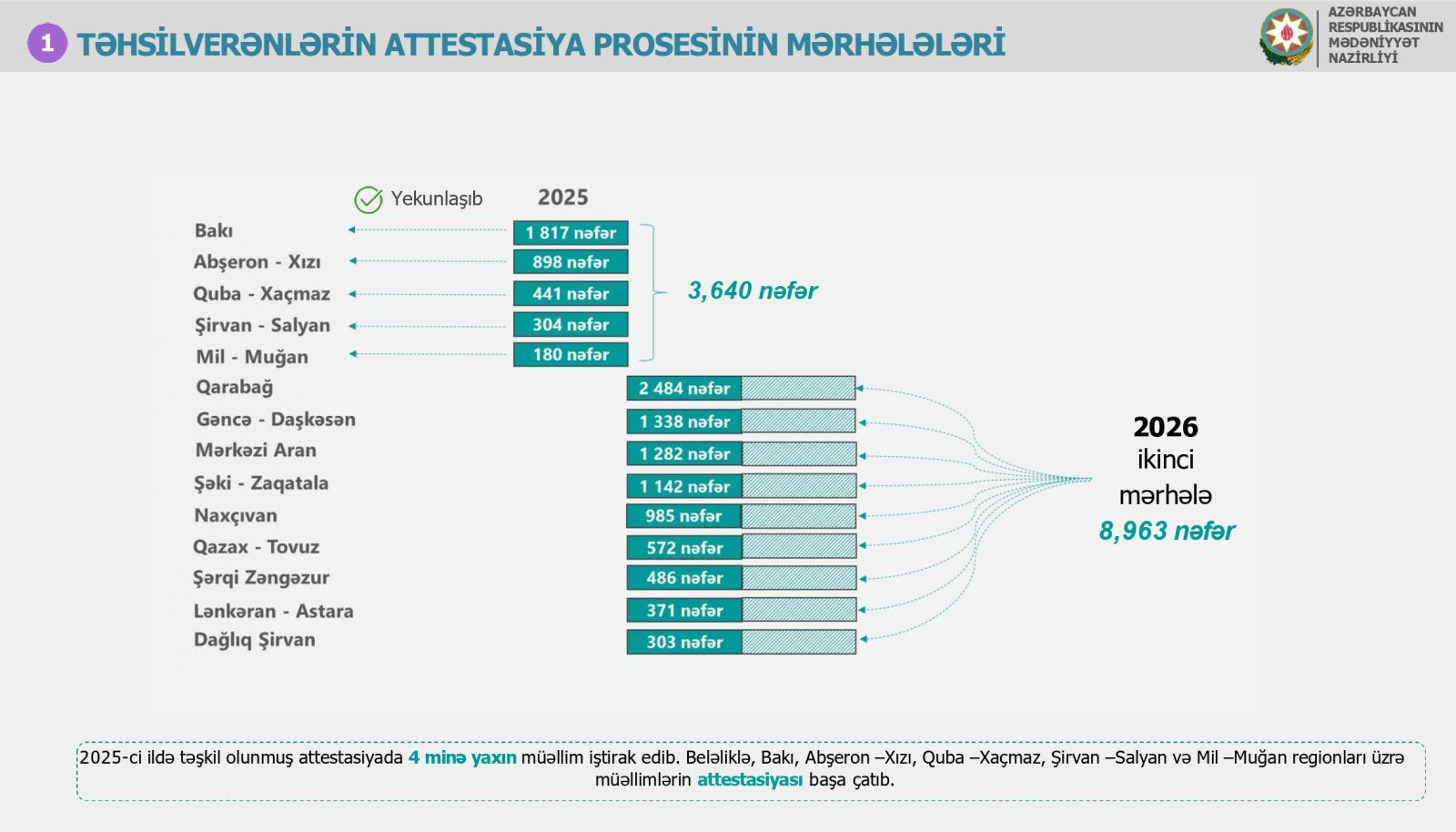 1 TƏHSİLVERƏNLƏRİN ATTESTASİYA PROSESİNİN MƏRHƏLƏLƏRİ

AZƏRBAYCAN RESPUBLİKASININ MƏDƏNİYYƏT NAZİRLİYİ

Yekunlaşıb 2025

Bakı 1 817 nəfər
Abşeron - Xızı 898 nəfər
Quba - Xaçmaz 441 nəfər
Şirvan - Salyan 304 nəfər
Mil - Muğan 180 nəfər

3,640 nəfər

Qarabağ 2 484 nəfər
Gəncə - Daşkəsən 1 338 nəfər
Mərkəzi Aran 1 282 nəfər
Şəki - Zaqatala 1 142 nəfər
Naxçıvan 985 nəfər
Qazax - Tovuz 572 nəfər
Şərqi Zəngəzur 486 nəfər
Lənkəran - Astara 371 nəfər
Dağlıq Şirvan 303 nəfər

2026
ikinci
mərhələ
8,963 nəfər

2025-ci ildə təşkil olunmuş attestasiyada 4 minə yaxın müəllim iştirak edib. Beləliklə, Bakı, Abşeron –Xızı, Quba –Xaçmaz, Şirvan –Salyan və Mil –Muğan regionları üzrə müəllimlərin attestasiyası başa çatıb.